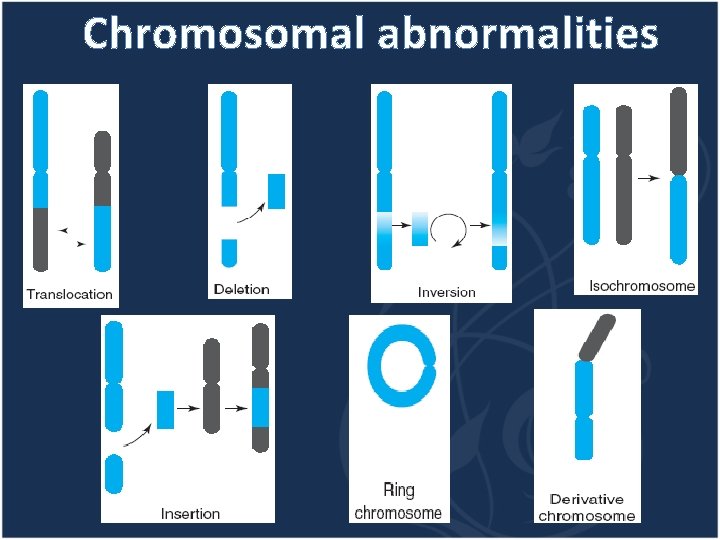 Chromosomal abnormalities

Translocation

Deletion

Inversion

Isochromosome

Insertion

Ring chromosome

Derivative chromosome